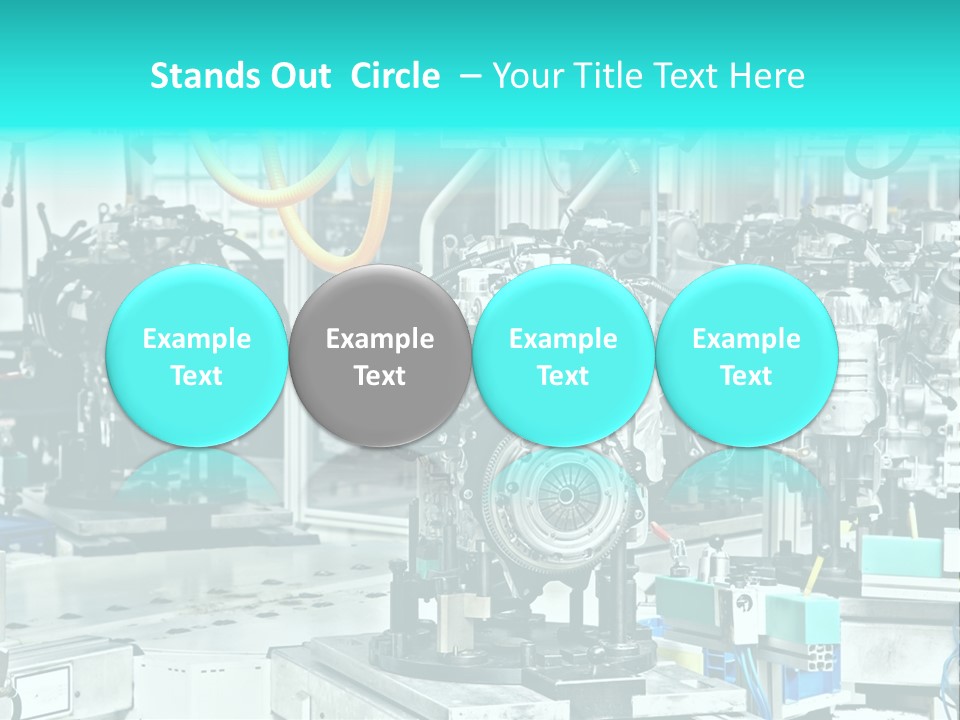 Stands Out Circle – Your Title Text Here

Example Text

Example Text

Example Text

Example Text